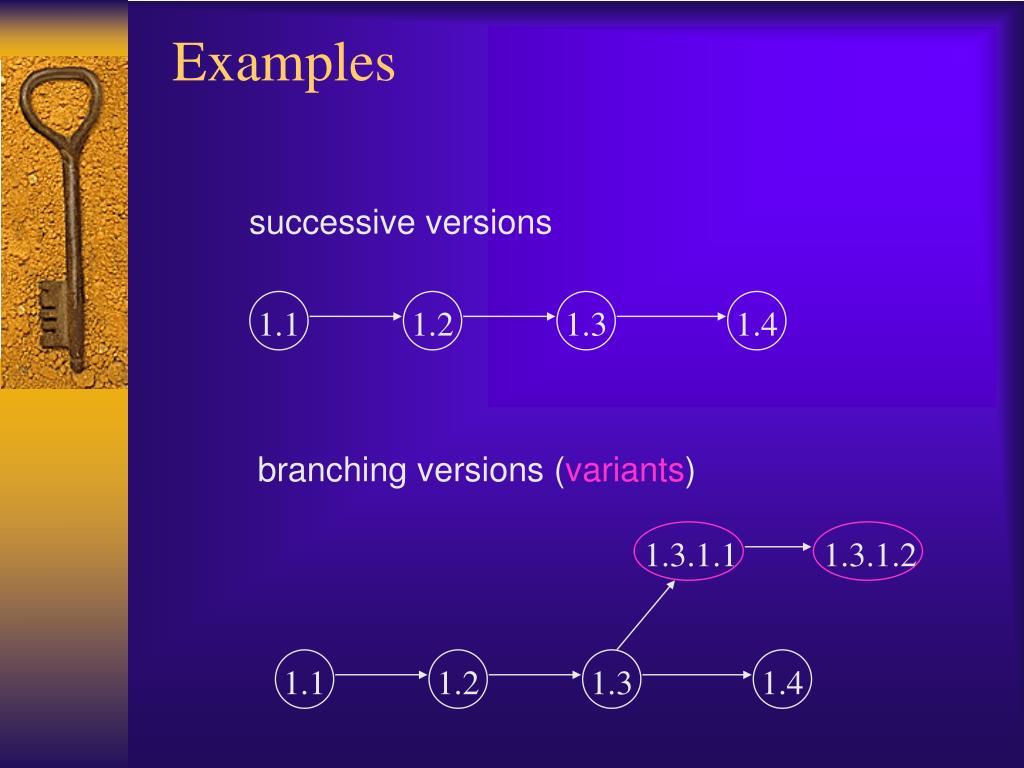 Examples

successive versions

1.1 1.2 1.3 1.4

branching versions (variants)

1.3.1.1 1.3.1.2

1.1 1.2 1.3 1.4